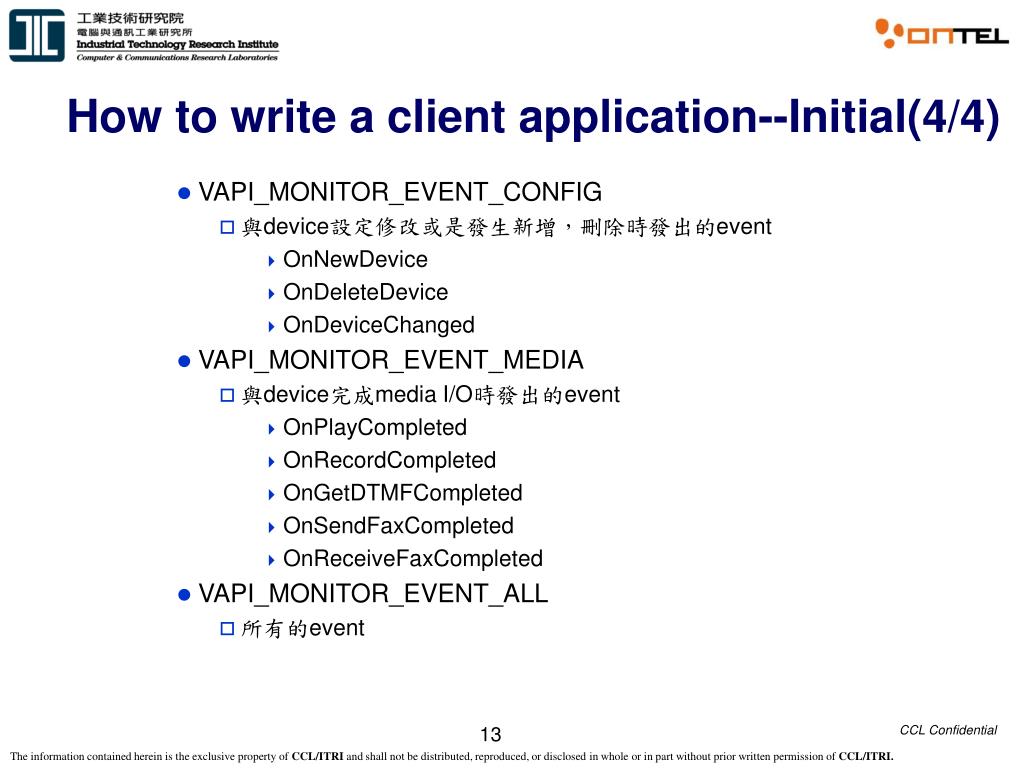 工業技術研究院
電腦與通訊工業研究所
Industrial Technology Research Institute
Computer & Communications Research Laboratories

ONTEL

How to write a client application--Initial(4/4)

VAPI_MONITOR_EVENT_CONFIG
與device設定修改或是發生新增，刪除時發出的event
OnNewDevice
OnDeleteDevice
OnDeviceChanged
VAPI_MONITOR_EVENT_MEDIA
與device完成media I/O時發出的event
OnPlayCompleted
OnRecordCompleted
OnGetDTMFCompleted
OnSendFaxCompleted
OnReceiveFaxCompleted
VAPI_MONITOR_EVENT_ALL
所有的event

13

CCL Confidential

The information contained herein is the exclusive property of CCL/ITRI and shall not be distributed, reproduced, or disclosed in whole or in part without prior written permission of CCL/ITRI.